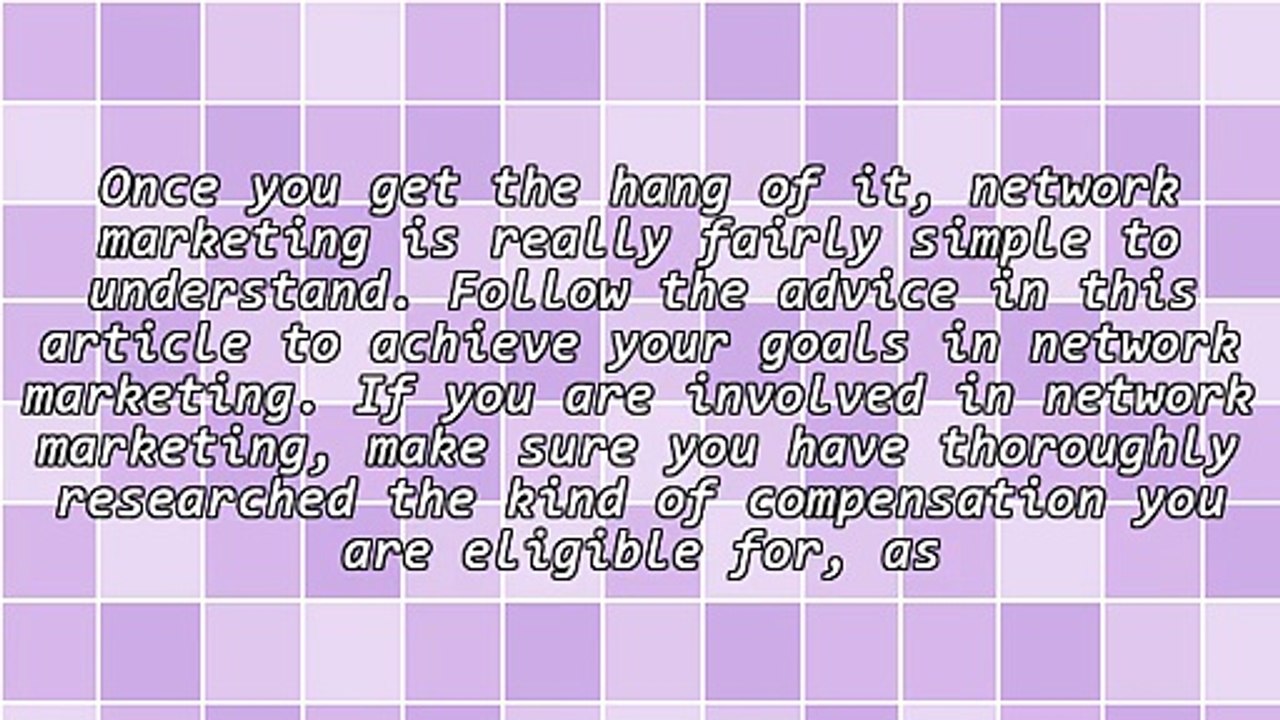 Once you get the hang of it, network marketing is really fairly simple to understand. Follow the advice in this article to achieve your goals in network marketing. If you are involved in network marketing, make sure you have thoroughly researched the kind of compensation you are eligible for, as